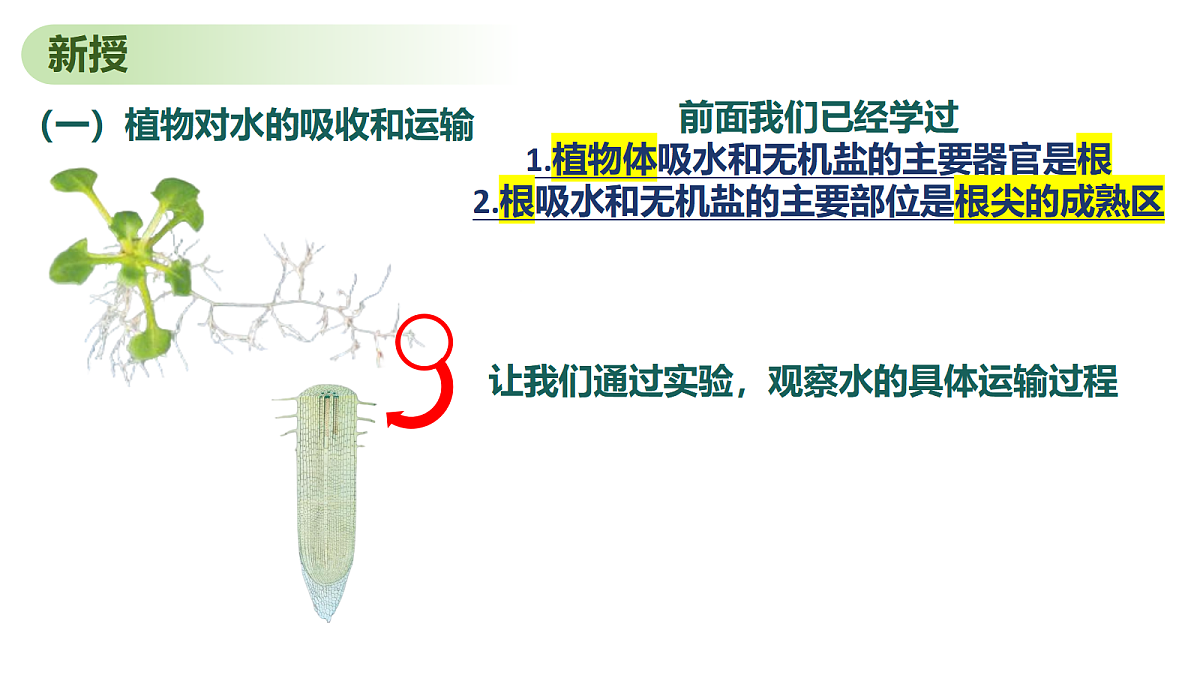 新授

（一）植物对水的吸收和运输

前面我们已经学过
1.植物体吸水和无机盐的主要器官是根
2.根吸水和无机盐的主要部位是根尖的成熟区

让我们通过实验，观察水的具体运输过程